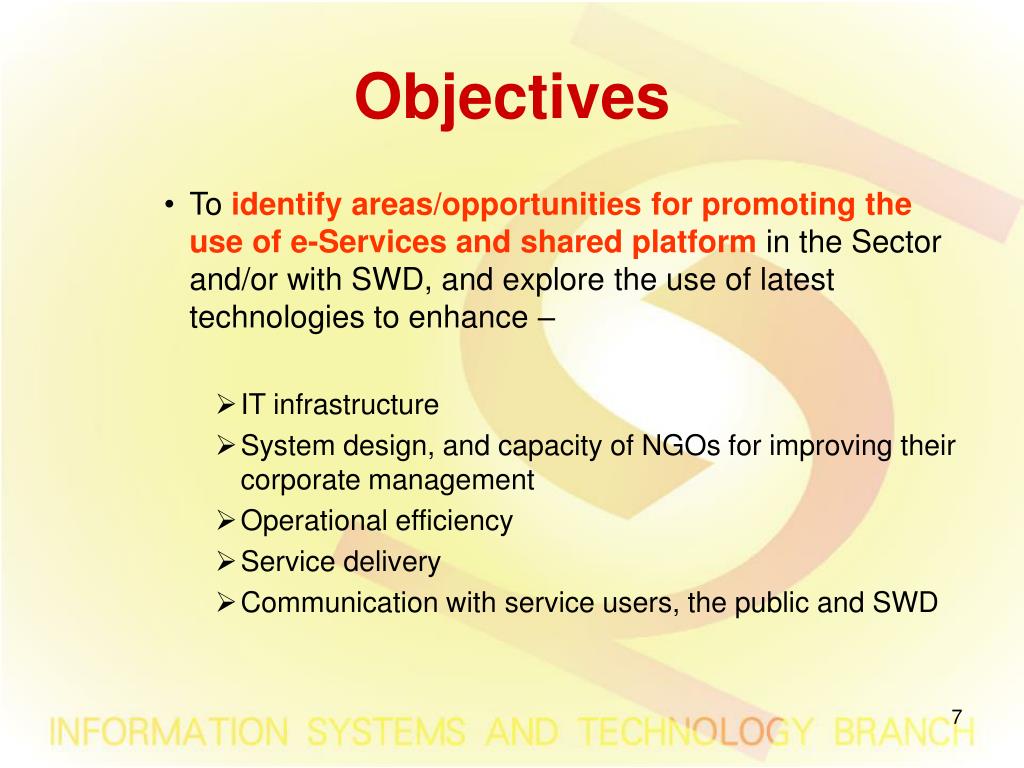 Objectives

• To identify areas/opportunities for promoting the use of e-Services and shared platform in the Sector and/or with SWD, and explore the use of latest technologies to enhance –

➢ IT infrastructure
➢ System design, and capacity of NGOs for improving their corporate management
➢ Operational efficiency
➢ Service delivery
➢ Communication with service users, the public and SWD

7

INFORMATION SYSTEMS AND TECHNOLOGY BRANCH